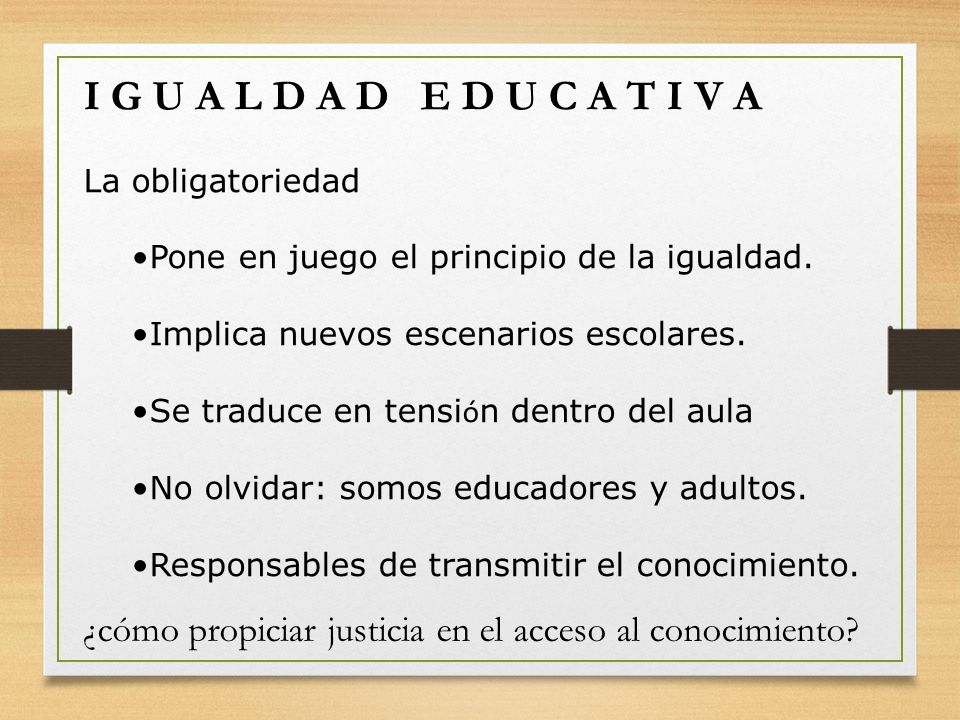 IGUALDAD EDUCATIVA

La obligatoriedad

•Pone en juego el principio de la igualdad.

•Implica nuevos escenarios escolares.

•Se traduce en tensión dentro del aula

•No olvidar: somos educadores y adultos.

•Responsables de transmitir el conocimiento.

¿cómo propiciar justicia en el acceso al conocimiento?